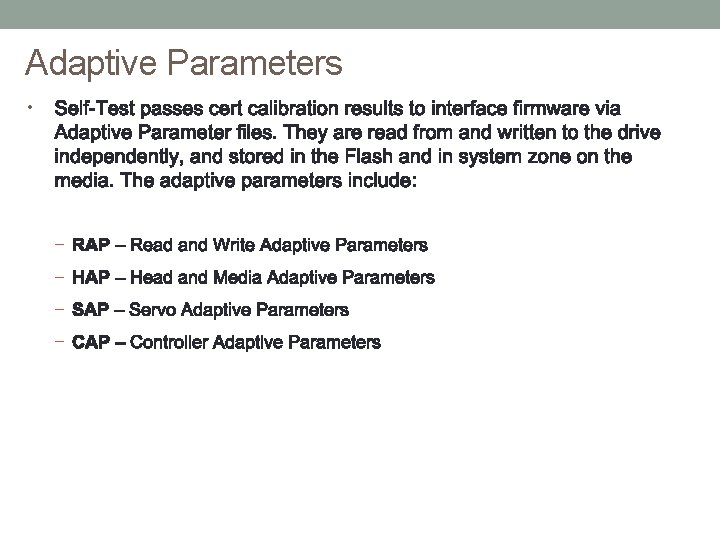 Adaptive Parameters

• Self-Test passes cert calibration results to interface firmware via Adaptive Parameter files. They are read from and written to the drive independently, and stored in the Flash and in system zone on the media. The adaptive parameters include:

– RAP – Read and Write Adaptive Parameters
– HAP – Head and Media Adaptive Parameters
– SAP – Servo Adaptive Parameters
– CAP – Controller Adaptive Parameters